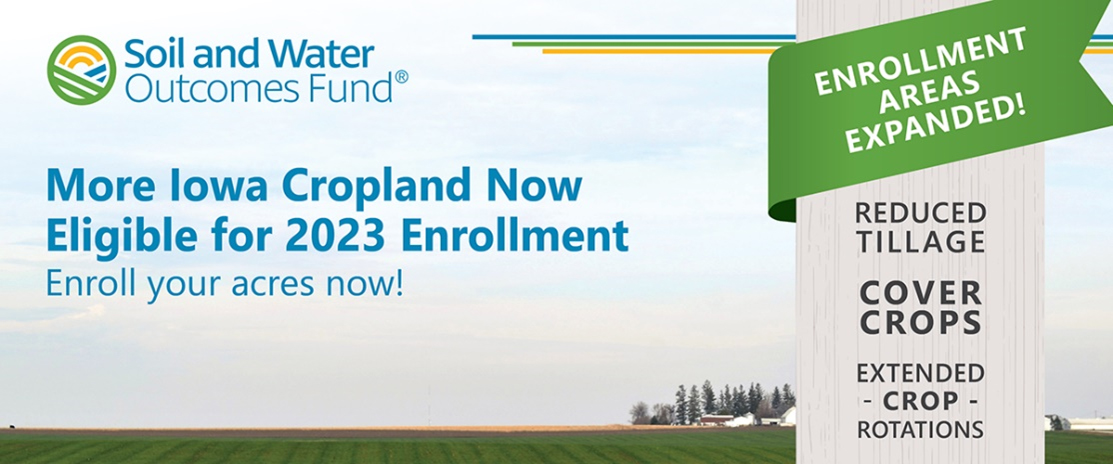 Soil and Water Outcomes Fund®

More Iowa Cropland Now Eligible for 2023 Enrollment

Enroll your acres now!

ENROLLMENT AREAS EXPANDED!

REDUCED TILLAGE

COVER CROPS

EXTENDED - CROP - ROTATIONS